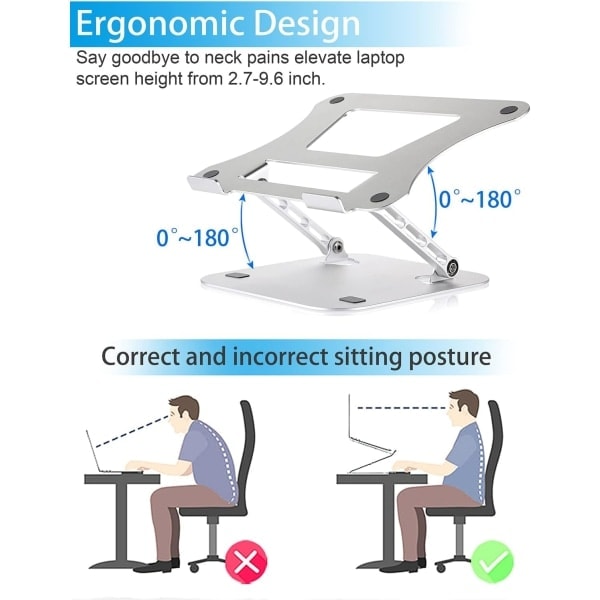 Ergonomic Design
Say goodbye to neck pains elevate laptop screen height from 2.7-9.6 inch.

0°~180°

0°~180°

Correct and incorrect sitting posture